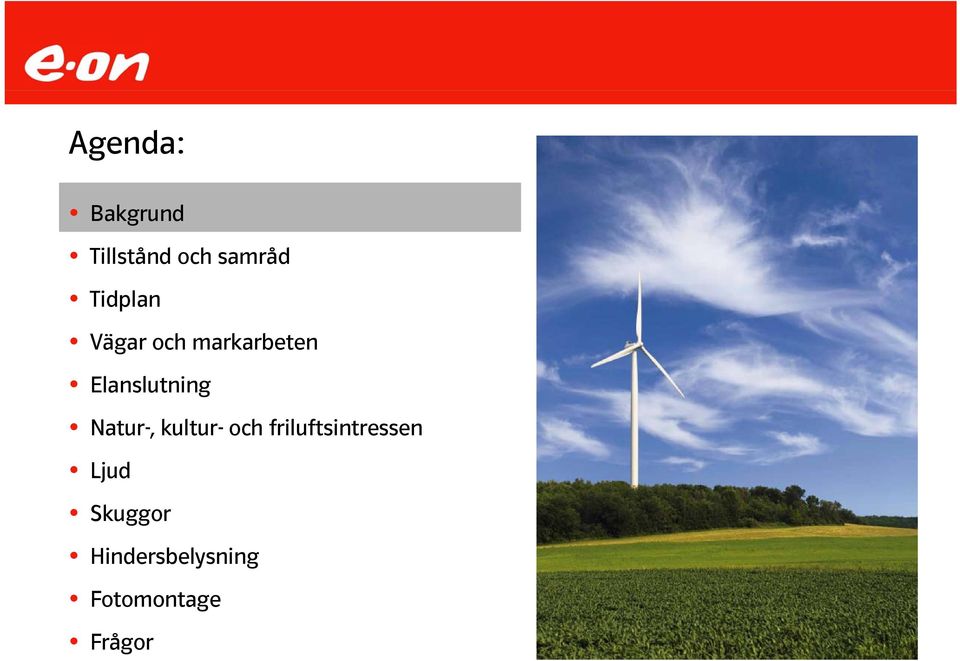 e·on

Agenda:

• Bakgrund
• Tillstånd och samråd
• Tidplan
• Vägar och markarbeten
• Elanslutning
• Natur-, kultur- och friluftsintressen
• Ljud
• Skuggor
• Hindersbelysning
• Fotomontage
• Frågor